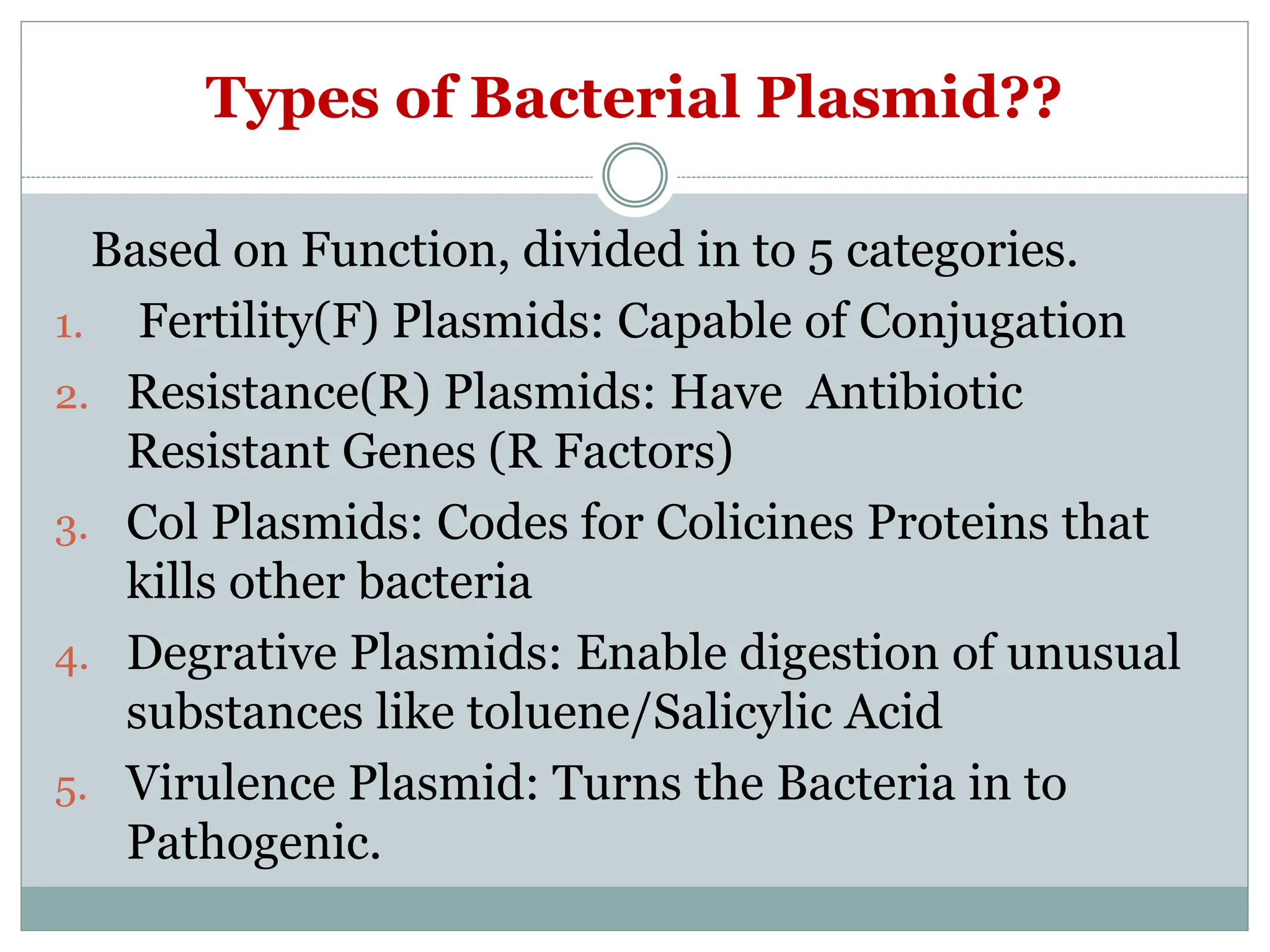 Types of Bacterial Plasmid??

Based on Function, divided in to 5 categories.

1. Fertility(F) Plasmids: Capable of Conjugation
2. Resistance(R) Plasmids: Have Antibiotic Resistant Genes (R Factors)
3. Col Plasmids: Codes for Colicines Proteins that kills other bacteria
4. Degrative Plasmids: Enable digestion of unusual substances like toluene/Salicylic Acid
5. Virulence Plasmid: Turns the Bacteria in to Pathogenic.